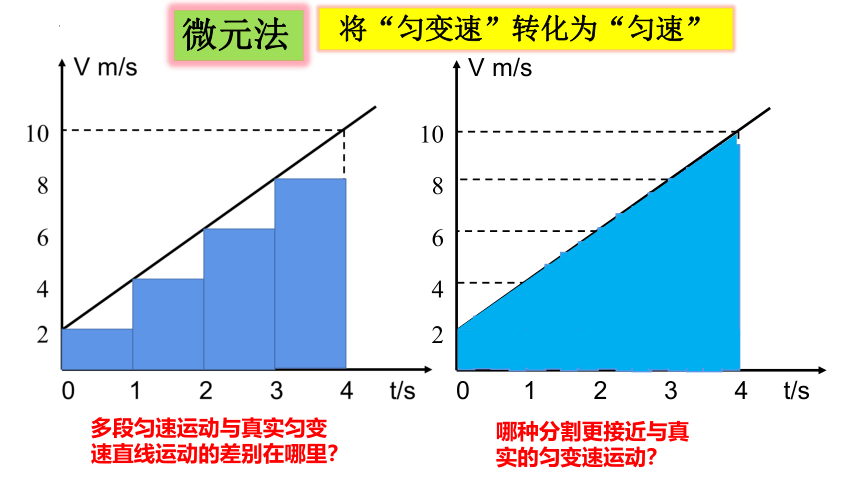 微元法

将“匀变速”转化为“匀速”

V m/s

10
8
6
4
2

0 1 2 3 4 t/s

多段匀速运动与真实匀变速直线运动的差别在哪里?

V m/s

10
8
6
4
2

0 1 2 3 4 t/s

哪种分割更接近与真实的匀变速运动?